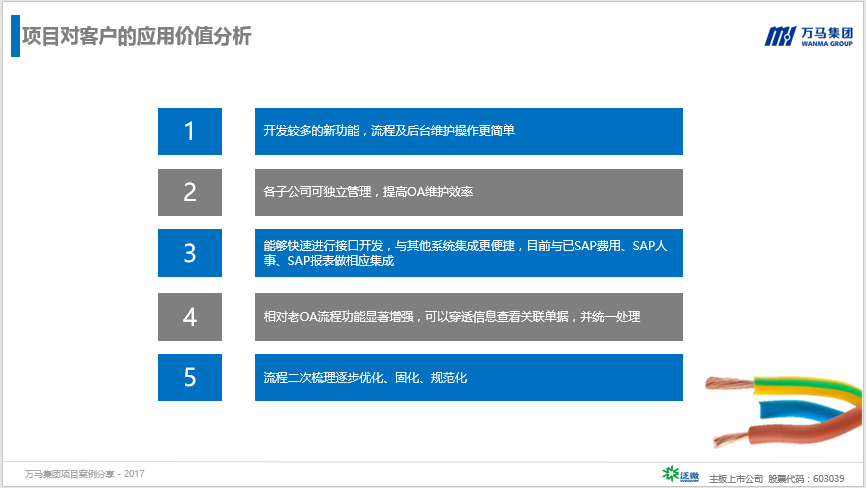 项目对客户的应用价值分析

万马集团
WANMA GROUP

1
开发较多的新功能，流程及后台维护操作更简单

2
各子公司可独立管理，提高OA维护效率

3
能够快速进行接口开发，与其他系统集成更便捷，目前与已SAP费用、SAP人事、SAP报表做相应集成

4
相对老OA流程功能显著增强，可以穿透信息查看关联单据，并统一处理

5
流程二次梳理逐步优化、固化、规范化

万马集团项目案例分享 - 2017

泛微

主板上市公司 股票代码：603039